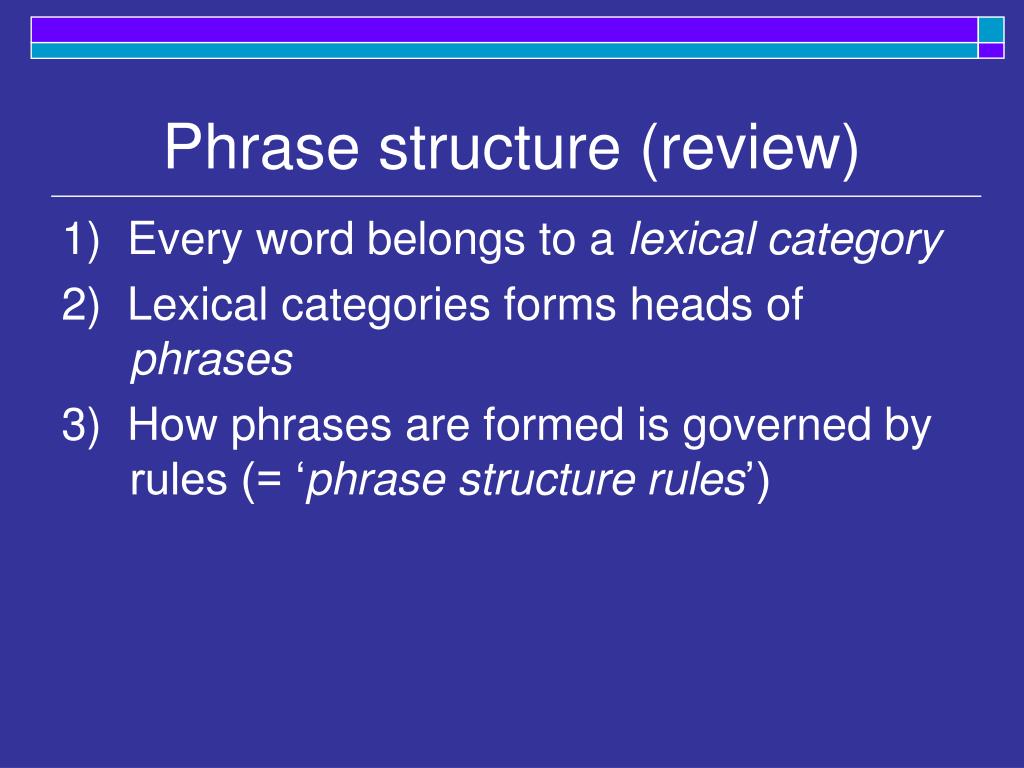 Phrase structure (review)

1) Every word belongs to a lexical category

2) Lexical categories forms heads of phrases

3) How phrases are formed is governed by rules (= ‘phrase structure rules’)